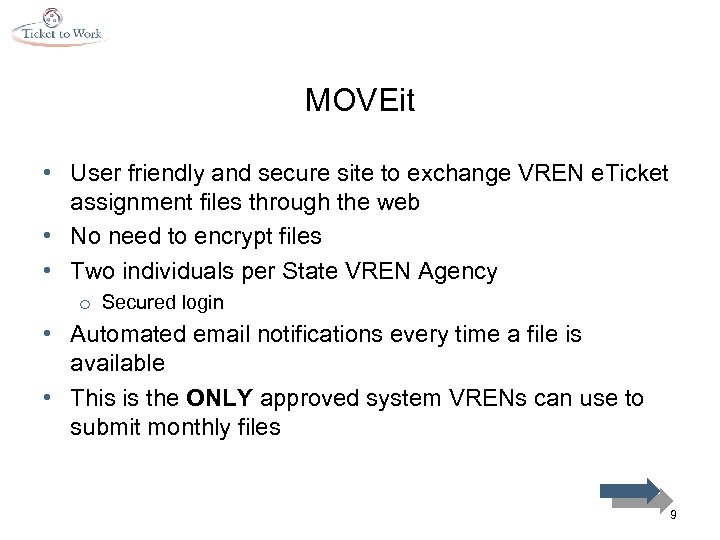 Ticket to Work

MOVEit

• User friendly and secure site to exchange VREN eTicket assignment files through the web
• No need to encrypt files
• Two individuals per State VREN Agency
  o Secured login
• Automated email notifications every time a file is available
• This is the **ONLY** approved system VRENs can use to submit monthly files

9